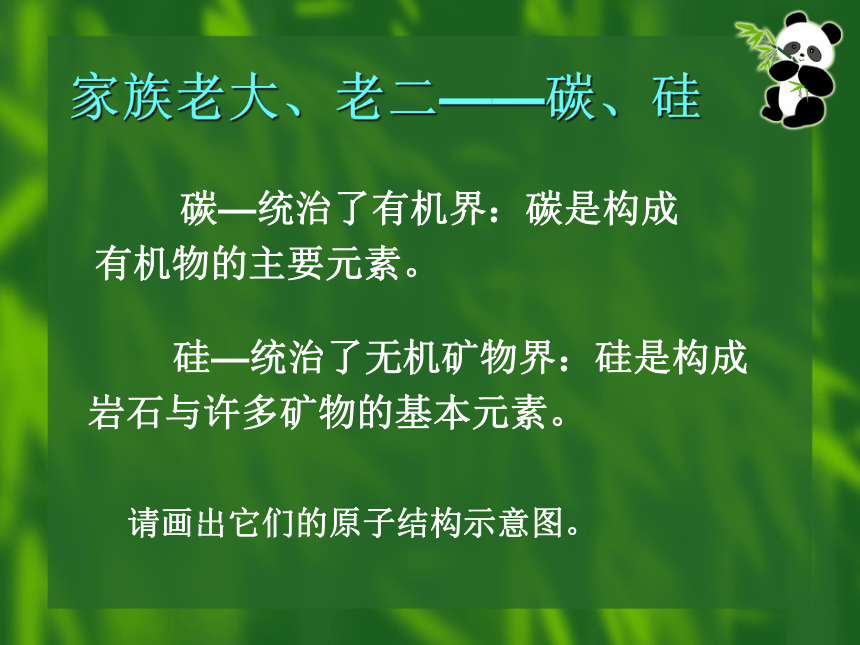 家族老大、老二——碳、硅

碳—统治了有机界：碳是构成有机物的主要元素。

硅—统治了无机矿物界：硅是构成岩石与许多矿物的基本元素。

请画出它们的原子结构示意图。